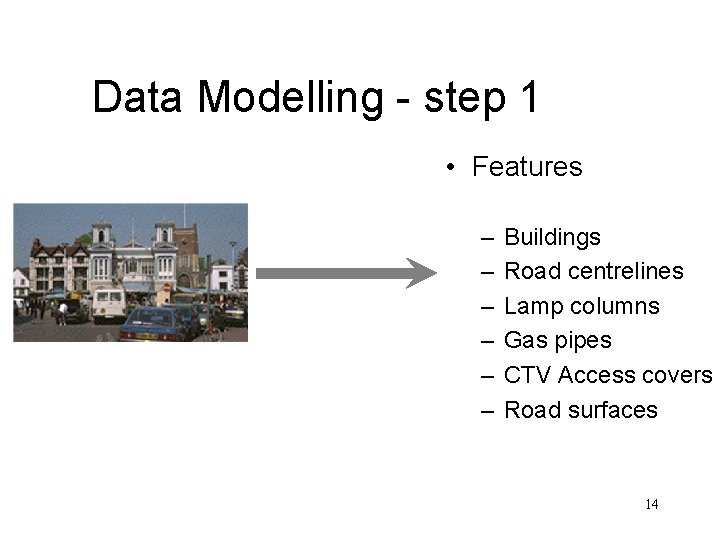 Data Modelling - step 1

• Features

– Buildings
– Road centrelines
– Lamp columns
– Gas pipes
– CTV Access covers
– Road surfaces

14